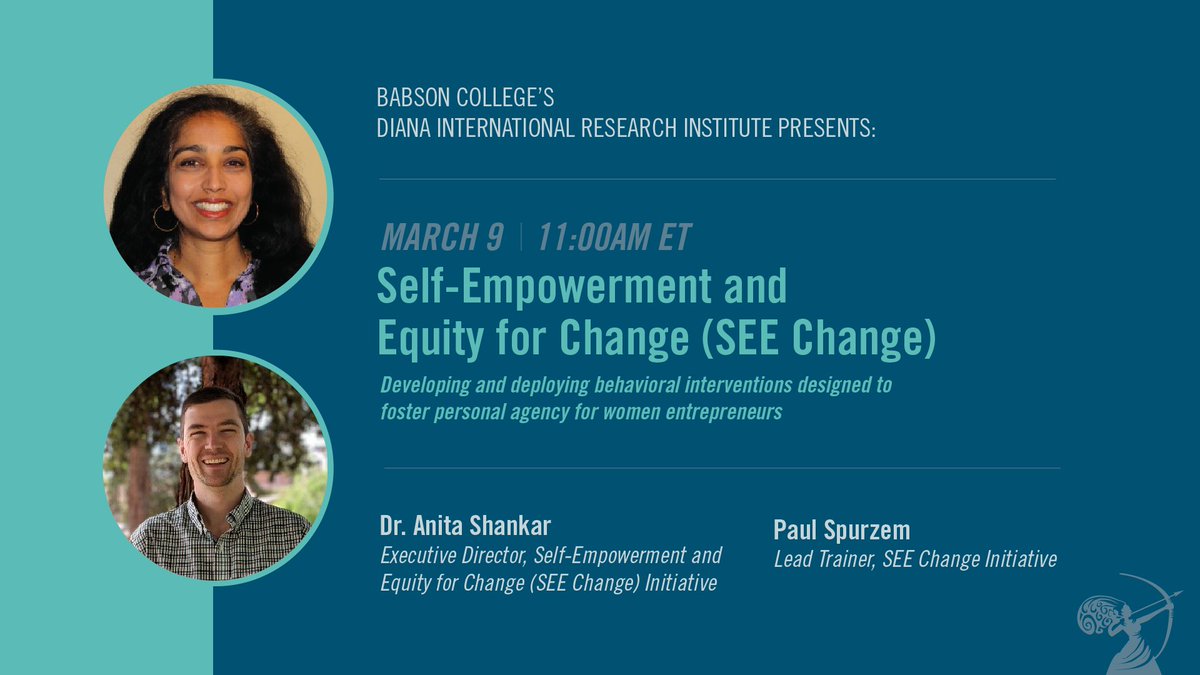 BABSON COLLEGE'S
DIANA INTERNATIONAL RESEARCH INSTITUTE PRESENTS:

MARCH 9 | 11:00AM ET

Self-Empowerment and Equity for Change (SEE Change)

Developing and deploying behavioral interventions designed to foster personal agency for women entrepreneurs

Dr. Anita Shankar
Executive Director, Self-Empowerment and Equity for Change (SEE Change) Initiative

Paul Spurzem
Lead Trainer, SEE Change Initiative